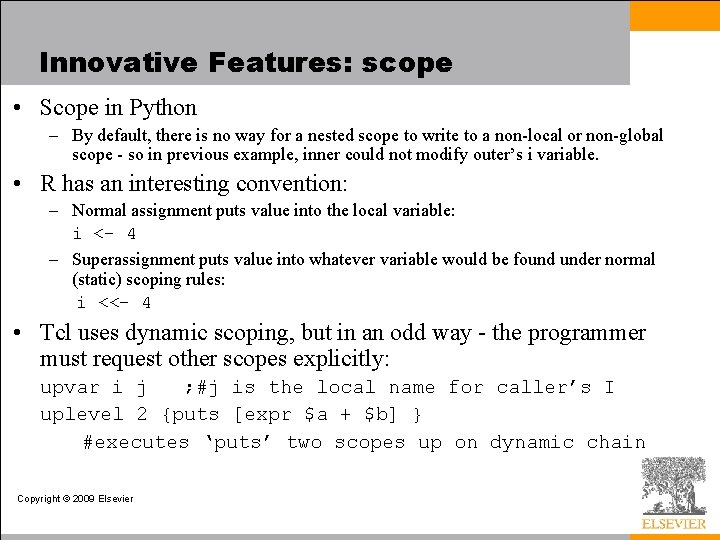 Innovative Features: scope

• Scope in Python

– By default, there is no way for a nested scope to write to a non-local or non-global scope - so in previous example, inner could not modify outer's i variable.

• R has an interesting convention:

– Normal assignment puts value into the local variable:

i <- 4

– Superassignment puts value into whatever variable would be found under normal (static) scoping rules:

i <<- 4

• Tcl uses dynamic scoping, but in an odd way - the programmer must request other scopes explicitly:

upvar i j ;#j is the local name for caller's I

uplevel 2 {puts [expr $a + $b] }

#executes 'puts' two scopes up on dynamic chain

Copyright © 2009 Elsevier

ELSEVIER